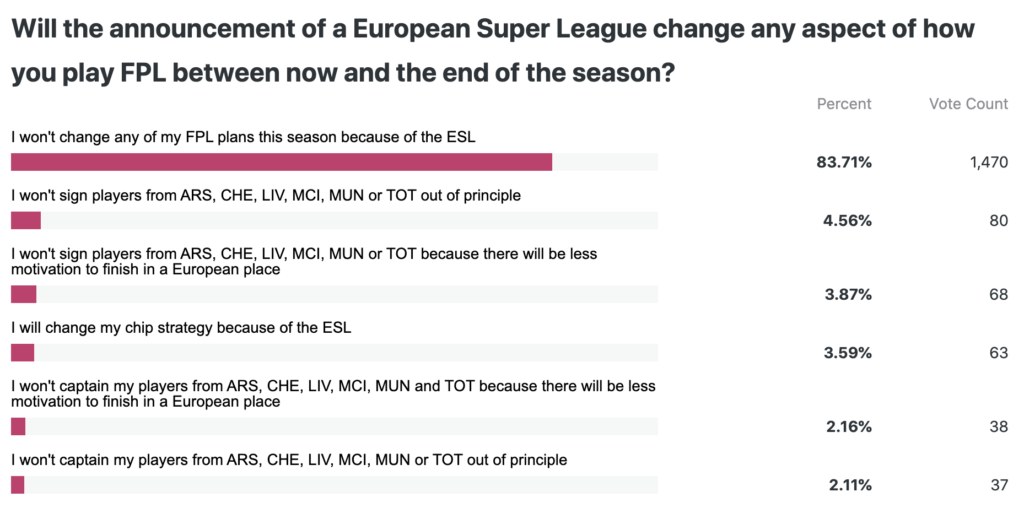 Will the announcement of a European Super League change any aspect of how you play FPL between now and the end of the season?

| | Percent | Vote Count |
|---|---|---|
| I won't change any of my FPL plans this season because of the ESL | 83.71% | 1,470 |
| I won't sign players from ARS, CHE, LIV, MCI, MUN or TOT out of principle | 4.56% | 80 |
| I won't sign players from ARS, CHE, LIV, MCI, MUN or TOT because there will be less motivation to finish in a European place | 3.87% | 68 |
| I will change my chip strategy because of the ESL | 3.59% | 63 |
| I won't captain my players from ARS, CHE, LIV, MCI, MUN and TOT because there will be less motivation to finish in a European place | 2.16% | 38 |
| I won't captain my players from ARS, CHE, LIV, MCI, MUN or TOT out of principle | 2.11% | 37 |